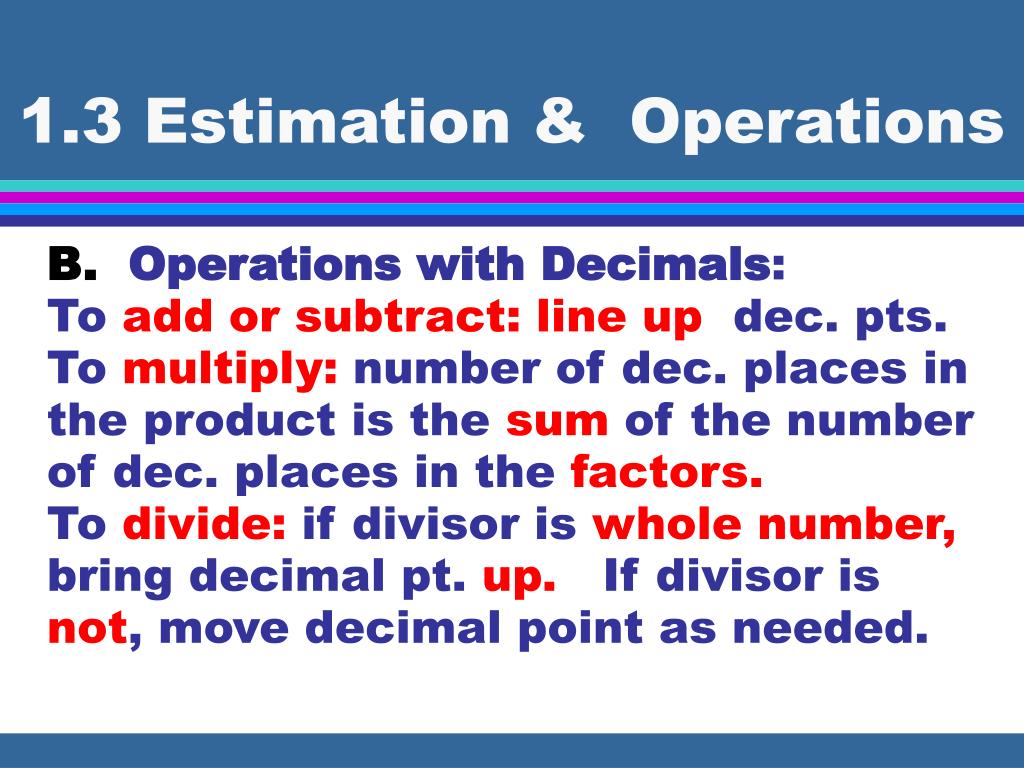 1.3 Estimation & Operations

B. Operations with Decimals:
To add or subtract: line up dec. pts.
To multiply: number of dec. places in the product is the sum of the number of dec. places in the factors.
To divide: if divisor is whole number, bring decimal pt. up. If divisor is not, move decimal point as needed.